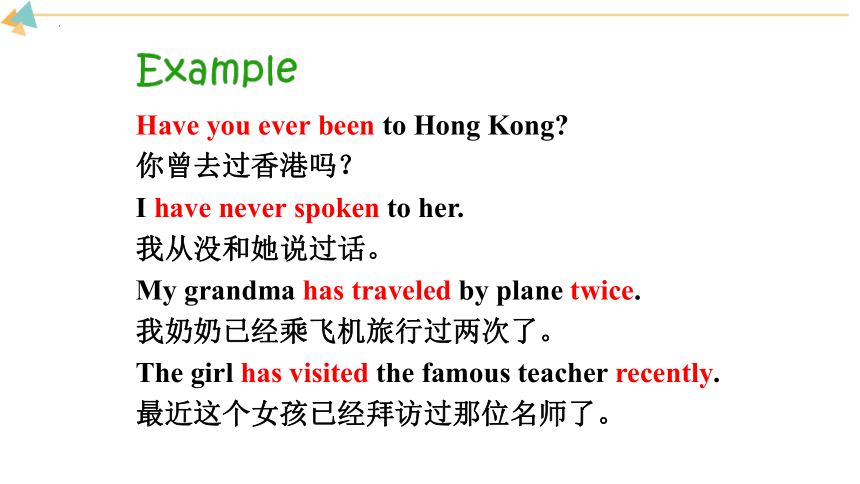 Example

Have you ever been to Hong Kong?
你曾去过香港吗？

I have never spoken to her.
我从没和她说过话。

My grandma has traveled by plane twice.
我奶奶已经乘飞机旅行过两次了。

The girl has visited the famous teacher recently.
最近这个女孩已经拜访过那位名师了。